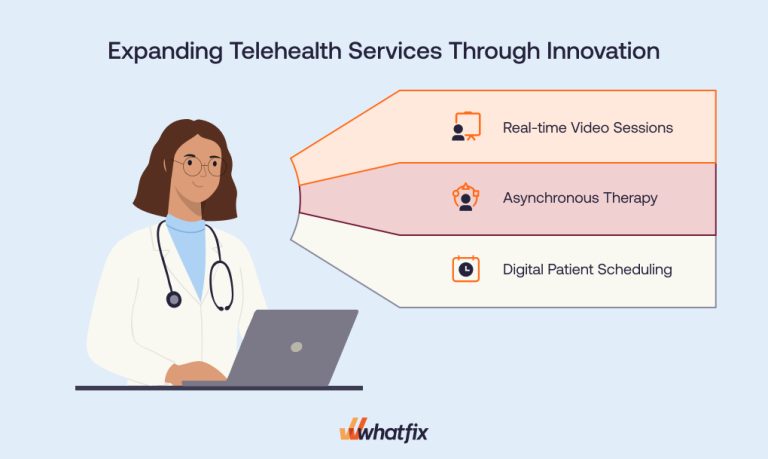 Expanding Telehealth Services Through Innovation

Real-time Video Sessions

Asynchronous Therapy

Digital Patient Scheduling

whatfix